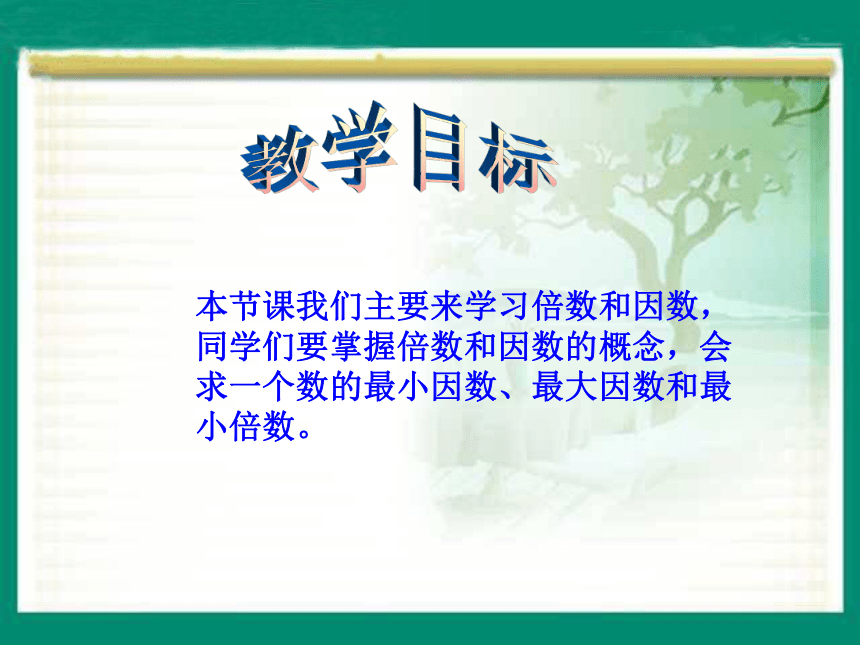 教学目标

本节课我们主要来学习倍数和因数，同学们要掌握倍数和因数的概念，会求一个数的最小因数、最大因数和最小倍数。